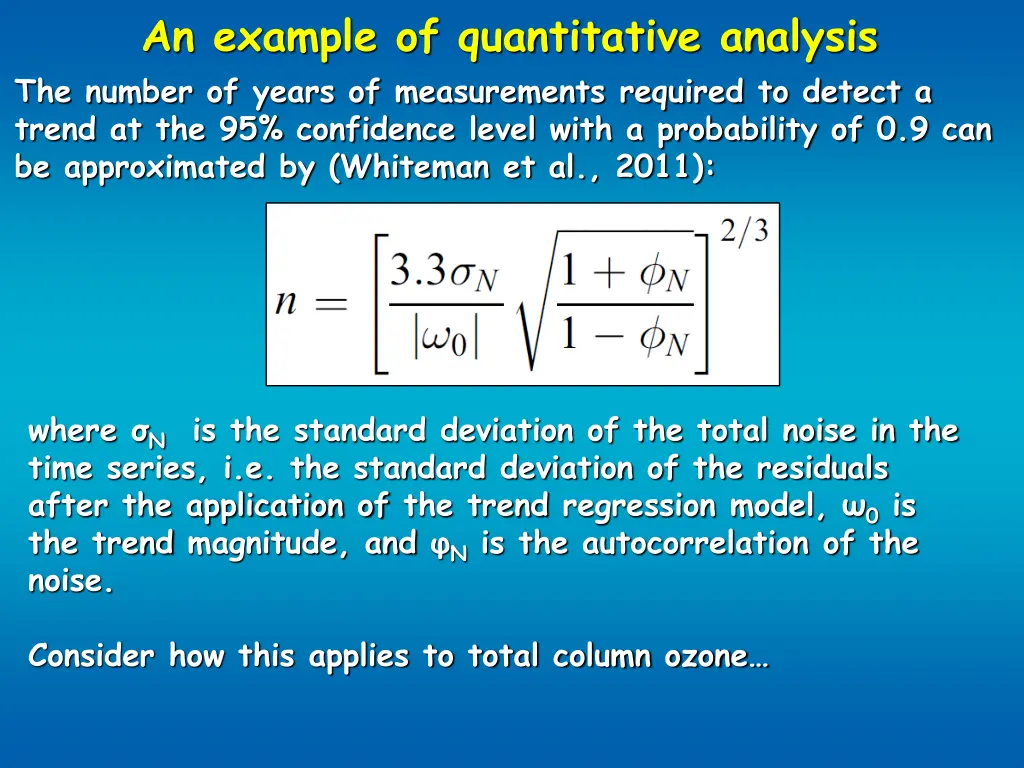 An example of quantitative analysis

The number of years of measurements required to detect a trend at the 95% confidence level with a probability of 0.9 can be approximated by (Whiteman et al., 2011):

$n = \left[ \frac{3.3\sigma_N}{|\omega_0|} \sqrt{\frac{1+\phi_N}{1-\phi_N}} \right]^{2/3}$

where $\sigma_N$ is the standard deviation of the total noise in the time series, i.e. the standard deviation of the residuals after the application of the trend regression model, $\omega_0$ is the trend magnitude, and $\varphi_N$ is the autocorrelation of the noise.

Consider how this applies to total column ozone…